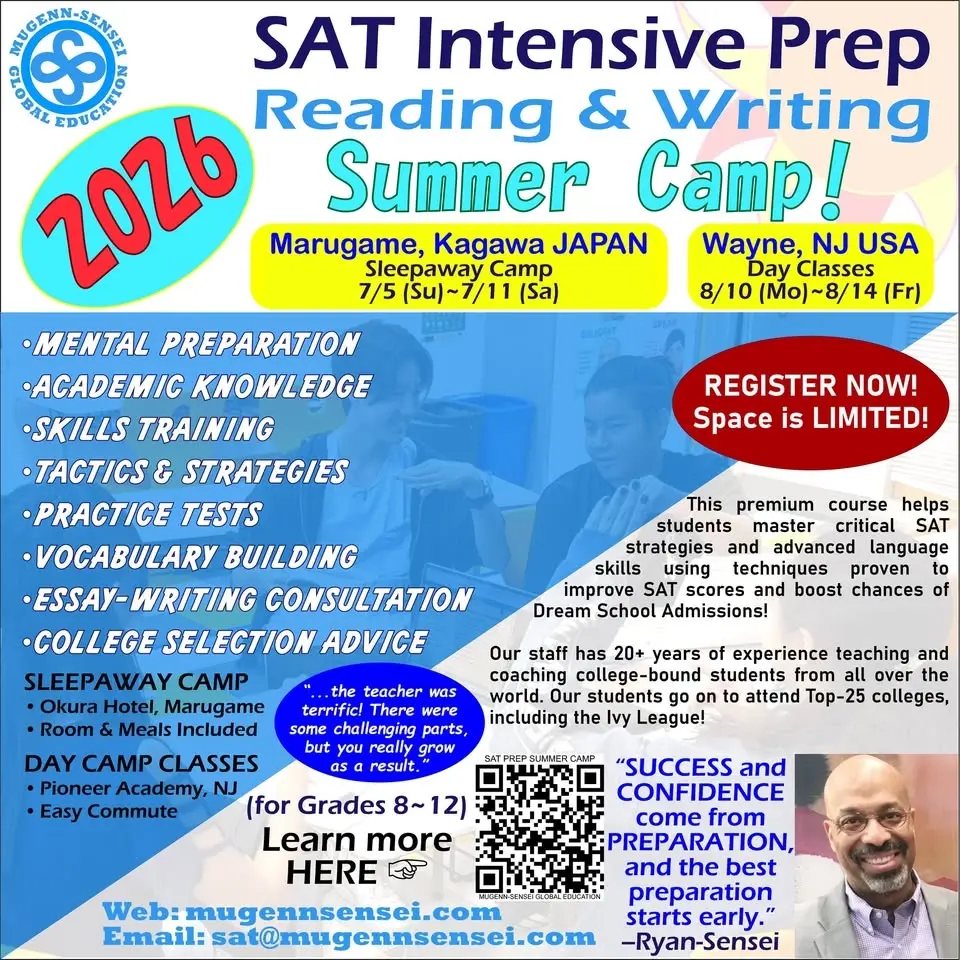 MUGENN-SENSEI GLOBAL EDUCATION

2026

SAT Intensive Prep
Reading & Writing
Summer Camp!

Marugame, Kagawa JAPAN
Sleepaway Camp
7/5 (Su)~7/11 (Sa)

Wayne, NJ USA
Day Classes
8/10 (Mo)~8/14 (Fr)

•MENTAL PREPARATION
•ACADEMIC KNOWLEDGE
•SKILLS TRAINING
•TACTICS & STRATEGIES
•PRACTICE TESTS
•VOCABULARY BUILDING
•ESSAY-WRITING CONSULTATION
•COLLEGE SELECTION ADVICE

REGISTER NOW!
Space is LIMITED!

This premium course helps students master critical SAT strategies and advanced language skills using techniques proven to improve SAT scores and boost chances of Dream School Admissions!

Our staff has 20+ years of experience teaching and coaching college-bound students from all over the world. Our students go on to attend Top-25 colleges, including the Ivy League!

SLEEPAWAY CAMP
• Okura Hotel, Marugame
• Room & Meals Included

DAY CAMP CLASSES
• Pioneer Academy, NJ
• Easy Commute

"...the teacher was terrific! There were some challenging parts, but you really grow as a result."

(for Grades 8~12)
Learn more HERE ☞

SAT PREP SUMMER CAMP
MUGENN-SENSEI GLOBAL EDUCATION

"SUCCESS and CONFIDENCE come from PREPARATION, and the best preparation starts early."
–Ryan-Sensei

Web: mugennsensei.com
Email: sat@mugennsensei.com